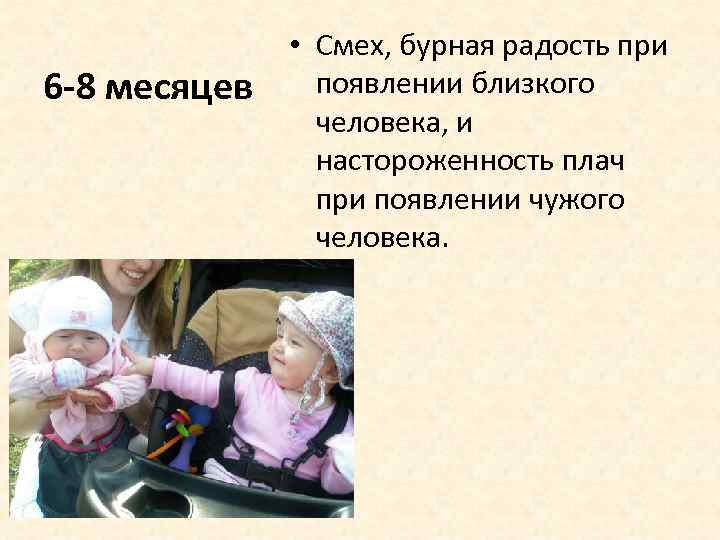 6-8 месяцев

• Смех, бурная радость при появлении близкого человека, и настороженность плач при появлении чужого человека.